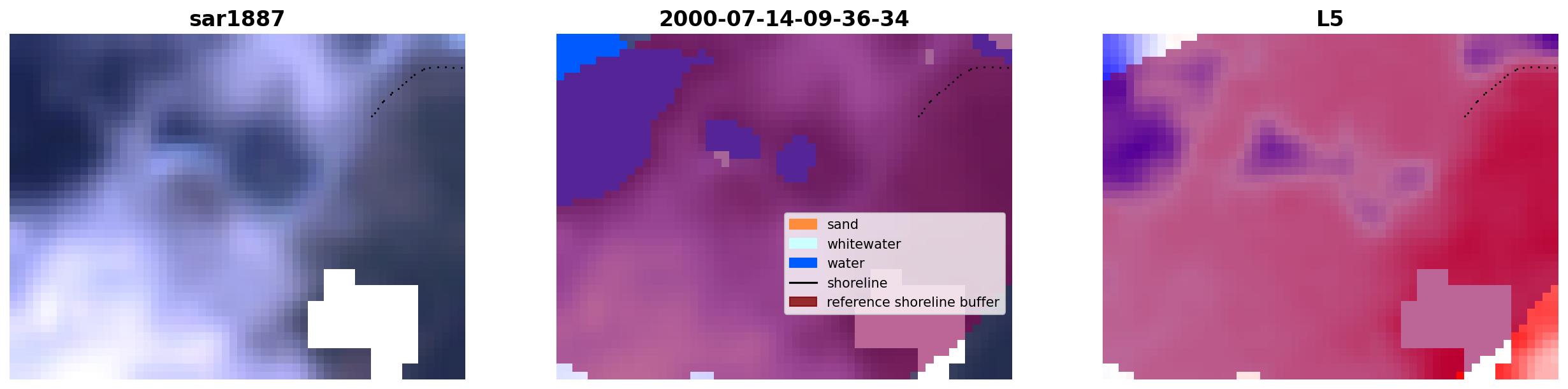 sar1887

2000-07-14-09-36-34

sand
whitewater
water
shoreline
reference shoreline buffer

L5